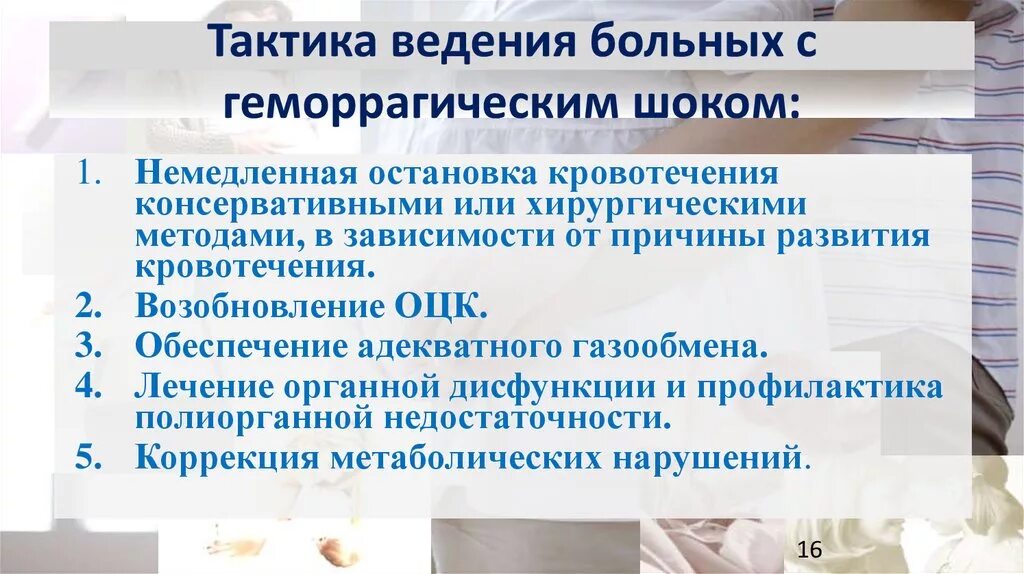 Тактика ведения больных с геморрагическим шоком:

1. Немедленная остановка кровотечения консервативными или хирургическими методами, в зависимости от причины развития кровотечения.
2. Возобновление ОЦК.
3. Обеспечение адекватного газообмена.
4. Лечение органной дисфункции и профилактика полиорганной недостаточности.
5. Коррекция метаболических нарушений.

16